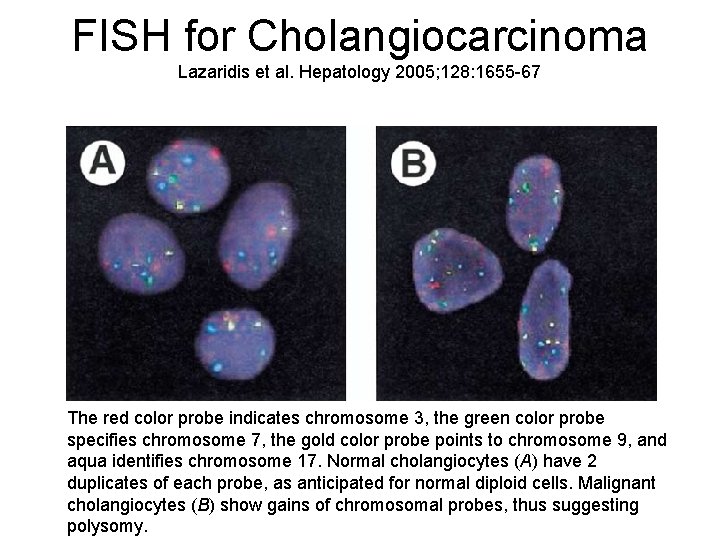 FISH for Cholangiocarcinoma

Lazaridis et al. Hepatology 2005;128:1655-67

A

B

The red color probe indicates chromosome 3, the green color probe specifies chromosome 7, the gold color probe points to chromosome 9, and aqua identifies chromosome 17. Normal cholangiocytes (A) have 2 duplicates of each probe, as anticipated for normal diploid cells. Malignant cholangiocytes (B) show gains of chromosomal probes, thus suggesting polysomy.